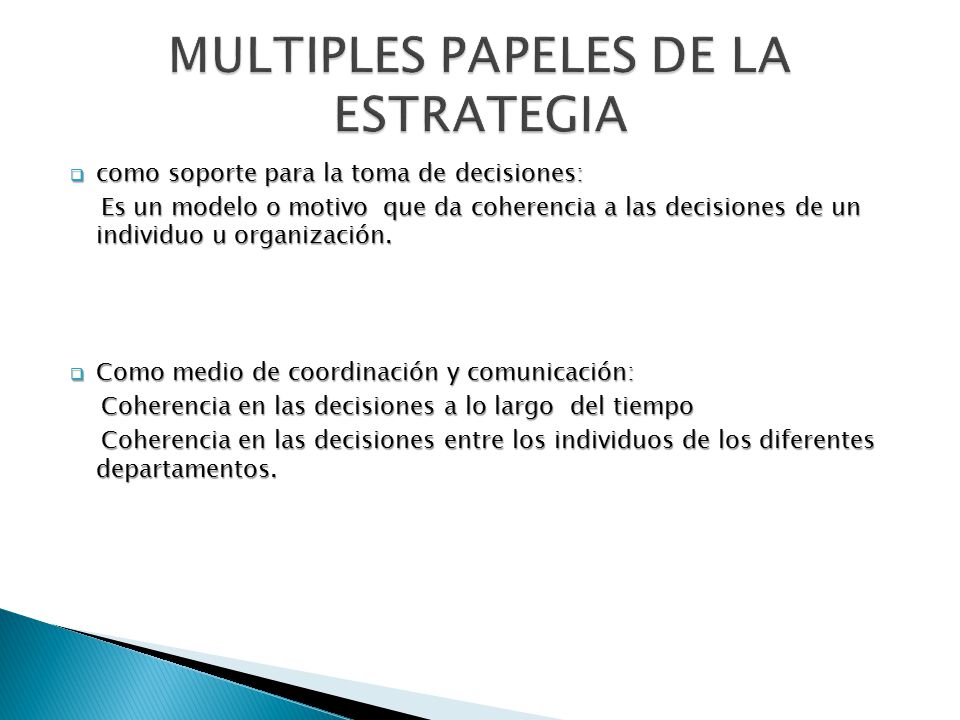 MULTIPLES PAPELES DE LA ESTRATEGIA

como soporte para la toma de decisiones:
Es un modelo o motivo que da coherencia a las decisiones de un individuo u organización.

Como medio de coordinación y comunicación:
Coherencia en las decisiones a lo largo del tiempo
Coherencia en las decisiones entre los individuos de los diferentes departamentos.